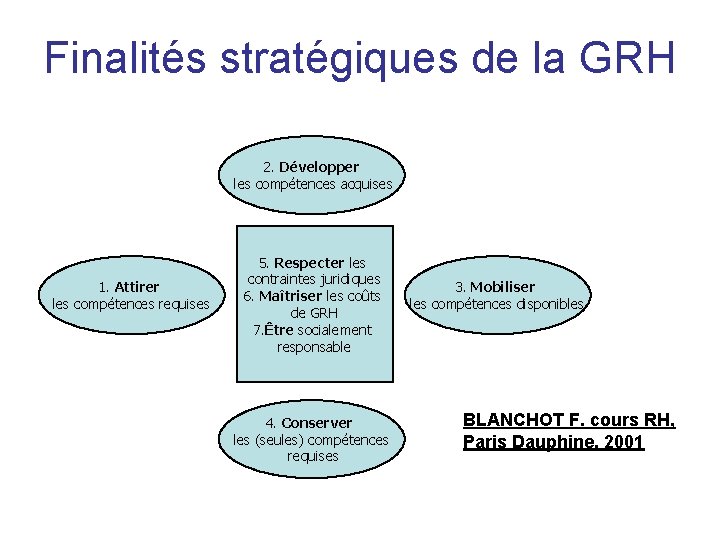 Finalités stratégiques de la GRH

2. Développer les compétences acquises

1. Attirer les compétences requises

5. Respecter les contraintes juridiques
6. Maîtriser les coûts de GRH
7.Être socialement responsable

3. Mobiliser les compétences disponibles

4. Conserver les (seules) compétences requises

BLANCHOT F. cours RH, Paris Dauphine, 2001